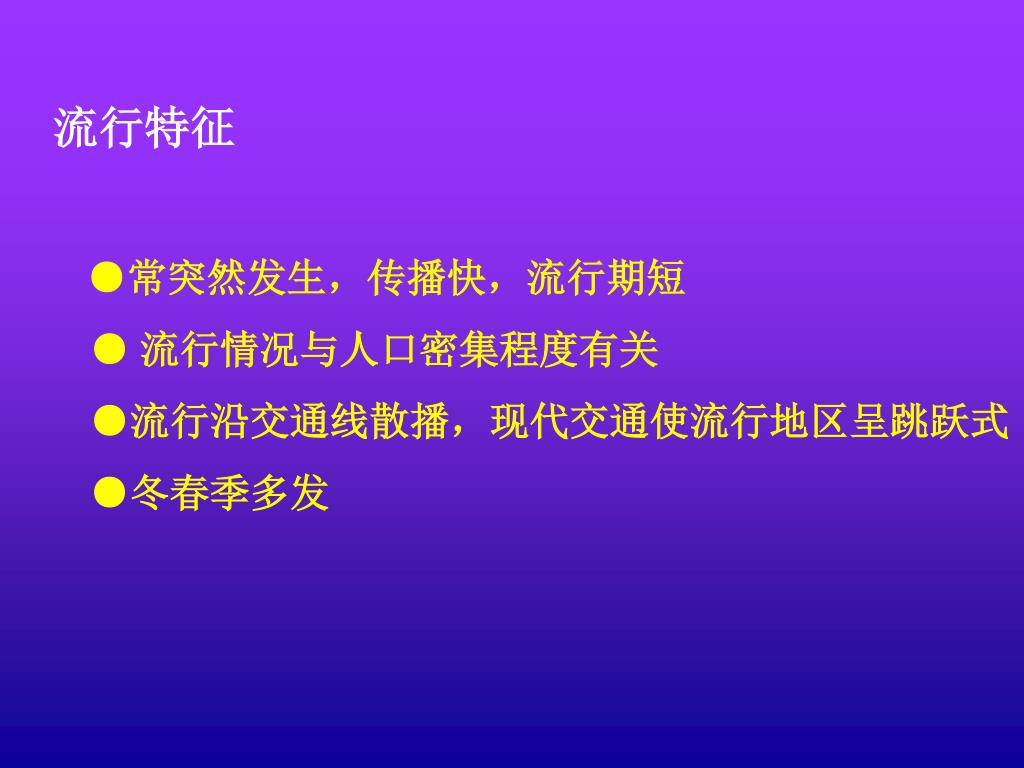 流行特征

●常突然发生，传播快，流行期短

● 流行情况与人口密集程度有关

●流行沿交通线散播，现代交通使流行地区呈跳跃式

●冬春季多发